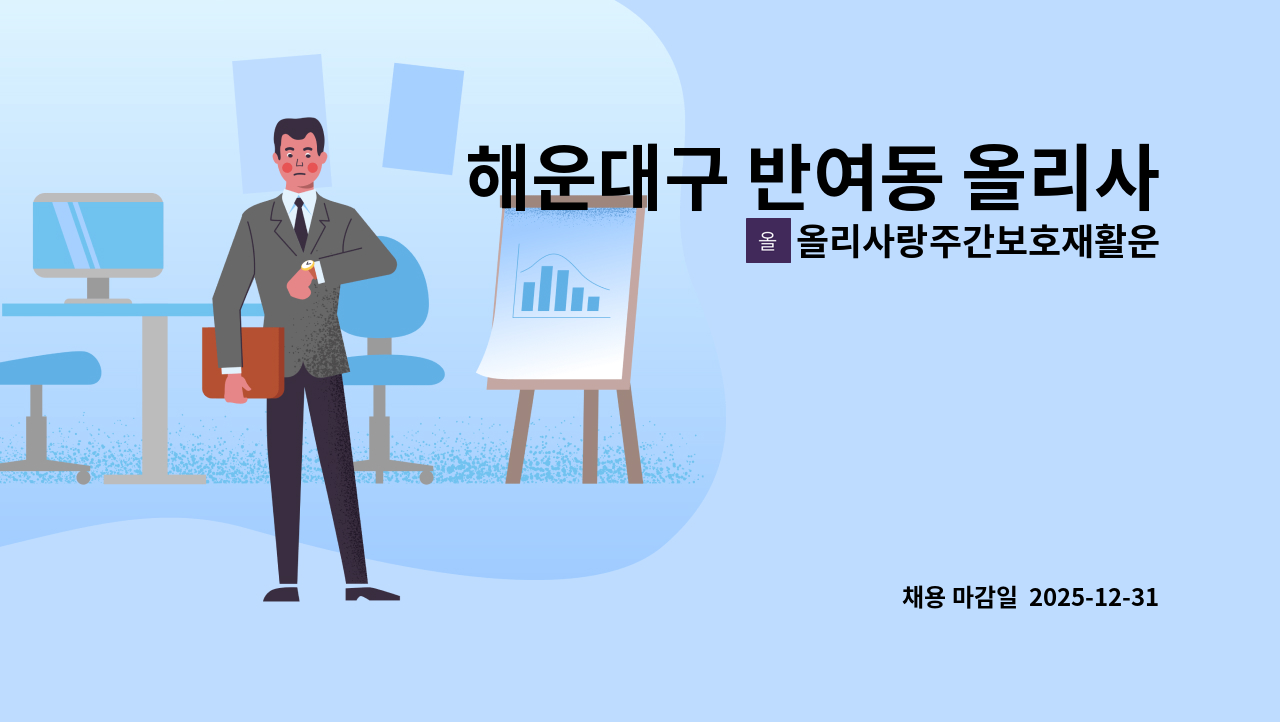 해운대구 반여동 올리사

올 올리사랑주간보호재활운

채용 마감일 2025-12-31